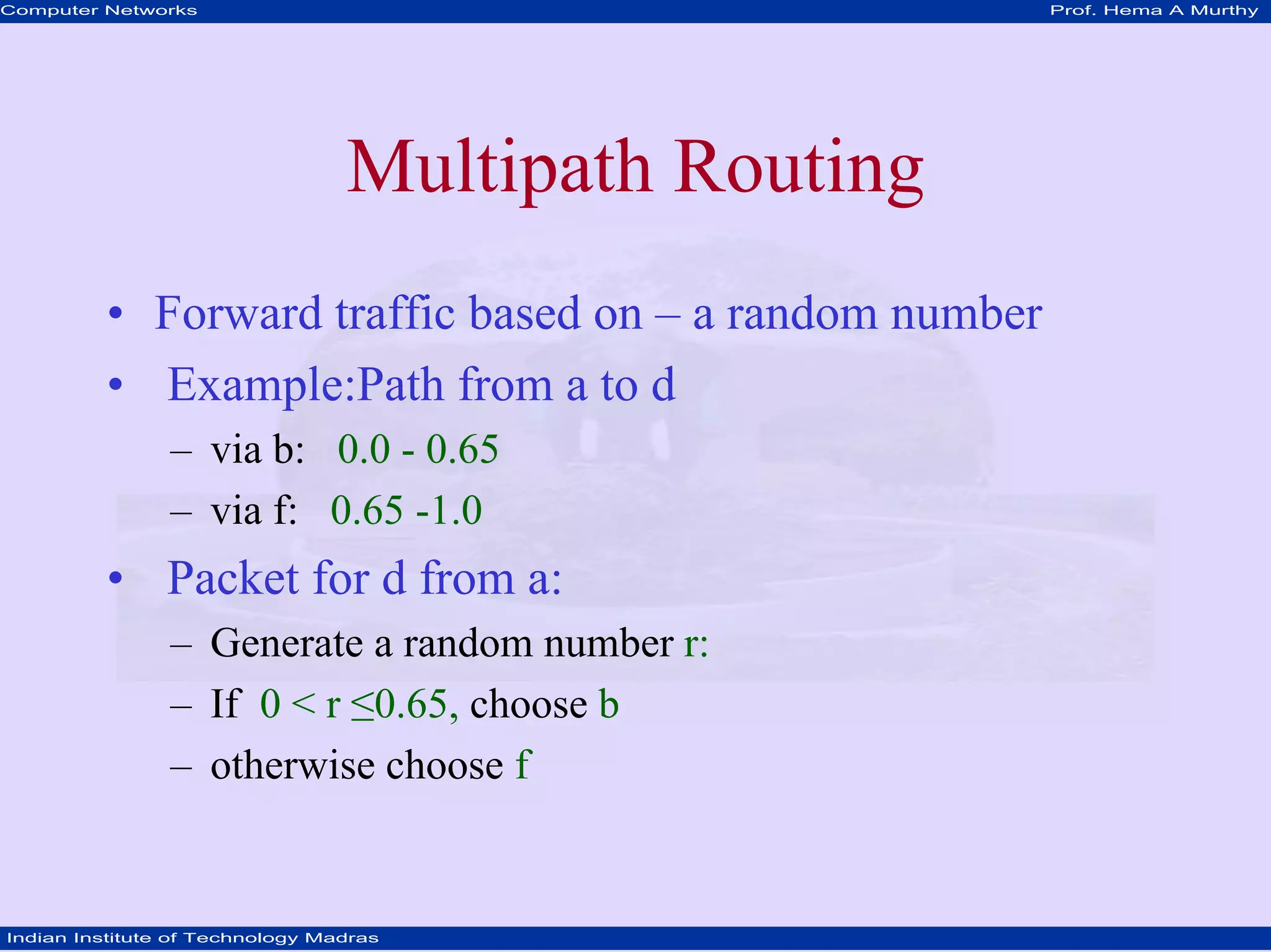 Computer Networks

Prof. Hema A Murthy

Multipath Routing

• Forward traffic based on – a random number

• Example:Path from a to d

– via b: 0.0 - 0.65

– via f: 0.65 -1.0

• Packet for d from a:

– Generate a random number r:

– If $0 < r \leq 0.65$, choose b

– otherwise choose f

Indian Institute of Technology Madras